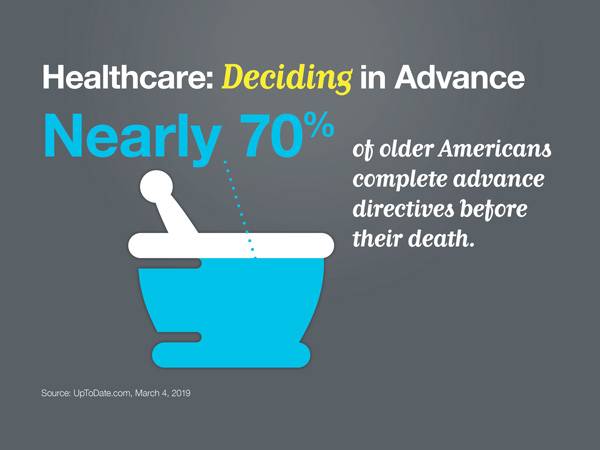 Healthcare: Deciding in Advance

Nearly 70%

of older Americans complete advance directives before their death.

Source: UpToDate.com, March 4, 2019